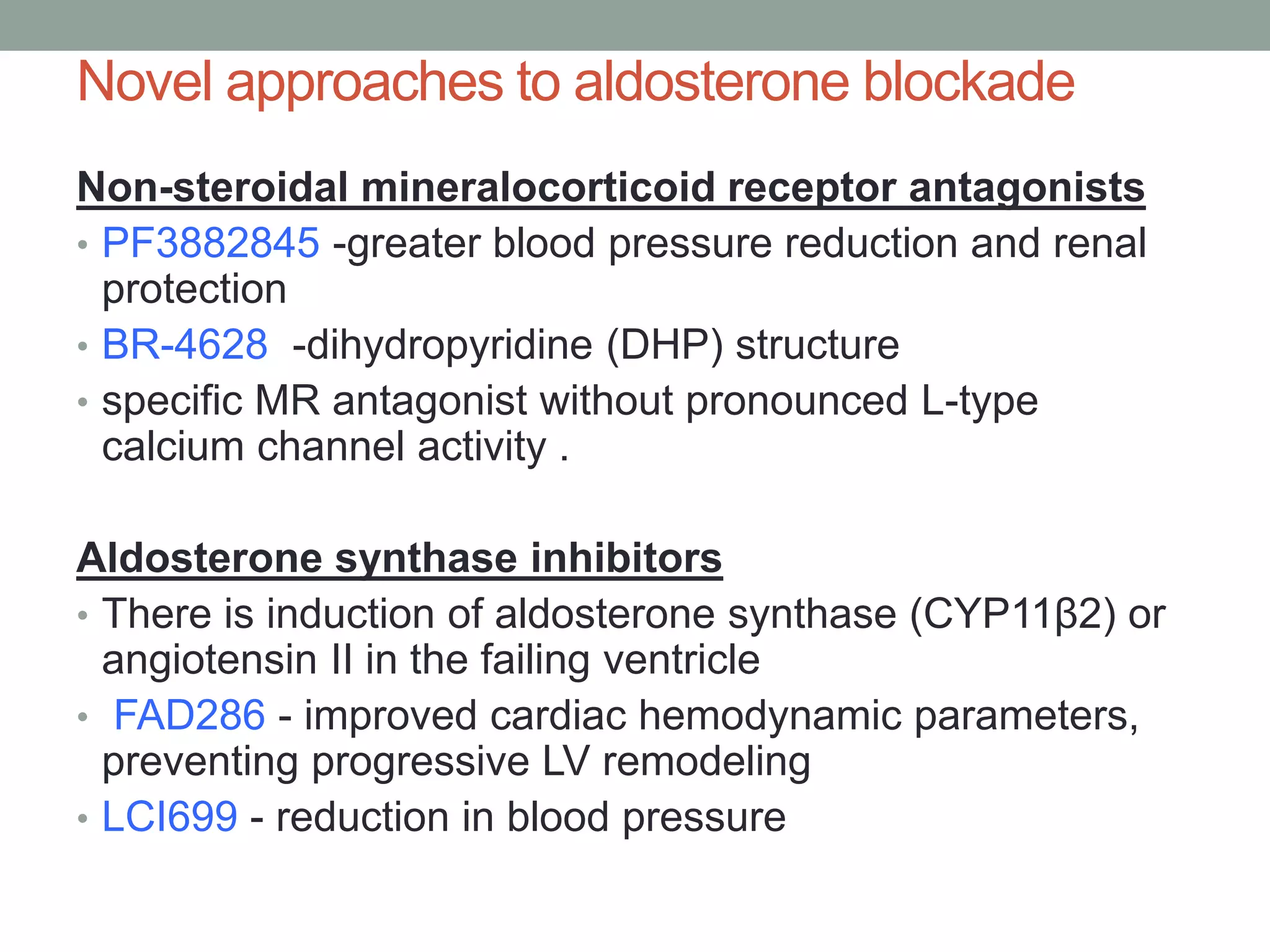 Novel approaches to aldosterone blockade

Non-steroidal mineralocorticoid receptor antagonists

• PF3882845 -greater blood pressure reduction and renal protection
• BR-4628  -dihydropyridine (DHP) structure
• specific MR antagonist without pronounced L-type calcium channel activity .

Aldosterone synthase inhibitors

• There is induction of aldosterone synthase (CYP11β2) or angiotensin II in the failing ventricle
•  FAD286 - improved cardiac hemodynamic parameters, preventing progressive LV remodeling
• LCI699 - reduction in blood pressure